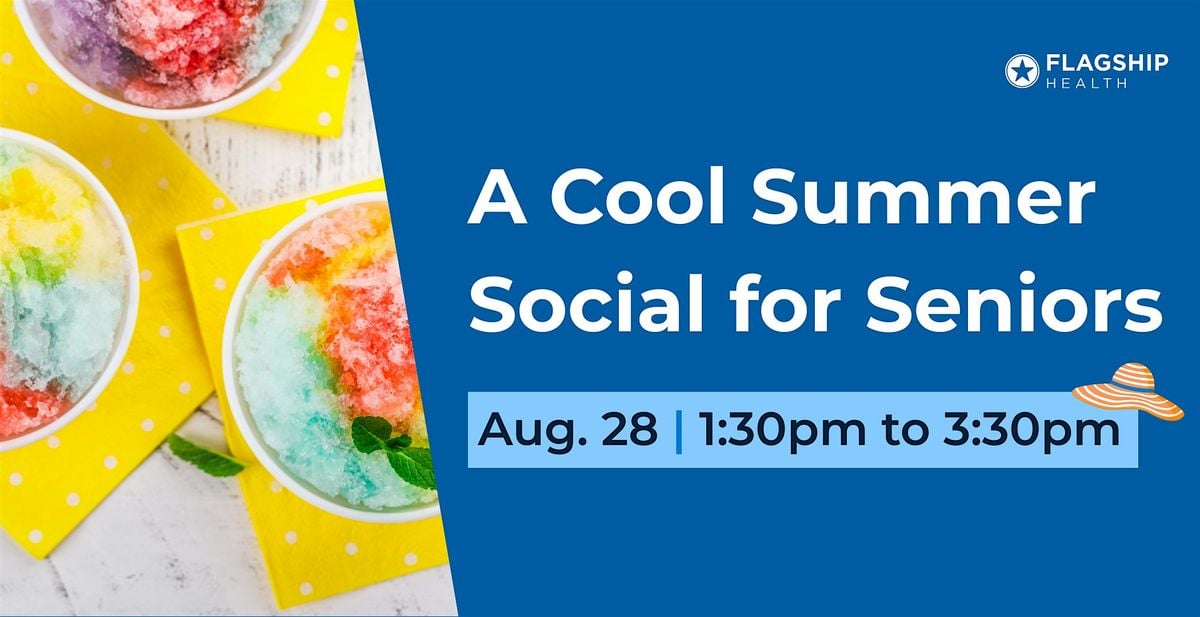 FLAGSHIP
HEALTH

A Cool Summer Social for Seniors

Aug. 28 | 1:30pm to 3:30pm